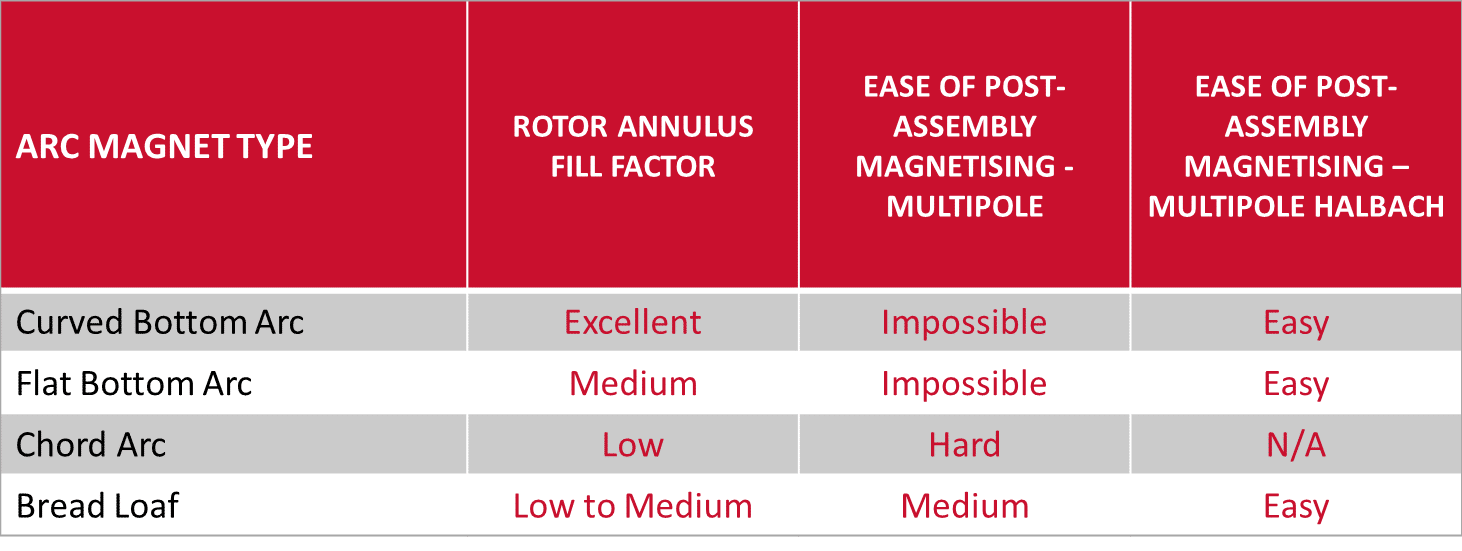 | ARC MAGNET TYPE | ROTOR ANNULUS FILL FACTOR | EASE OF POST-ASSEMBLY MAGNETISING - MULTIPOLE | EASE OF POST-ASSEMBLY MAGNETISING – MULTIPOLE HALBACH |
|---|---|---|---|
| Curved Bottom Arc | Excellent | Impossible | Easy |
| Flat Bottom Arc | Medium | Impossible | Easy |
| Chord Arc | Low | Hard | N/A |
| Bread Loaf | Low to Medium | Medium | Easy |